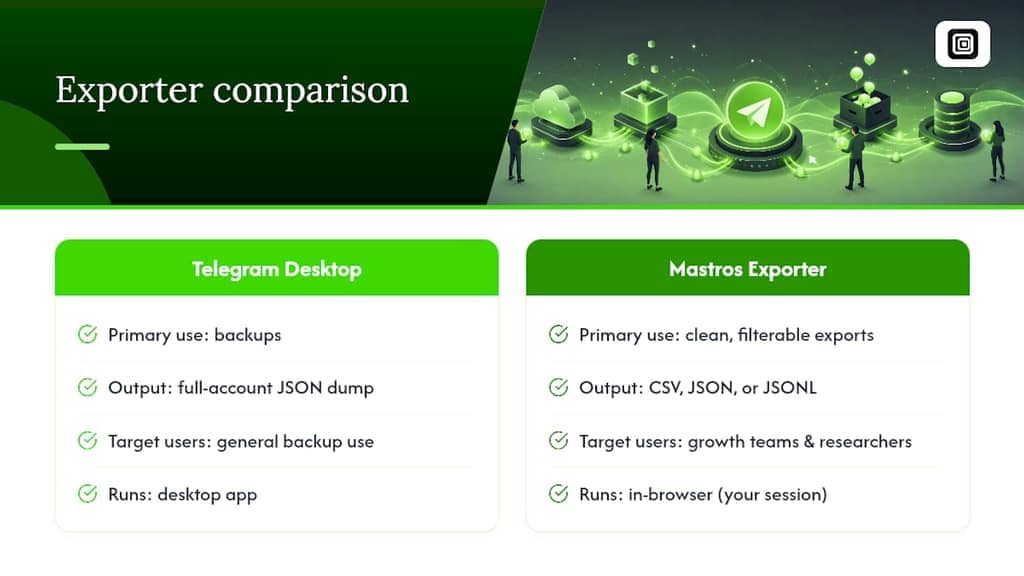 Exporter comparison

Telegram Desktop

Primary use: backups

Output: full-account JSON dump

Target users: general backup use

Runs: desktop app

Mastros Exporter

Primary use: clean, filterable exports

Output: CSV, JSON, or JSONL

Target users: growth teams & researchers

Runs: in-browser (your session)